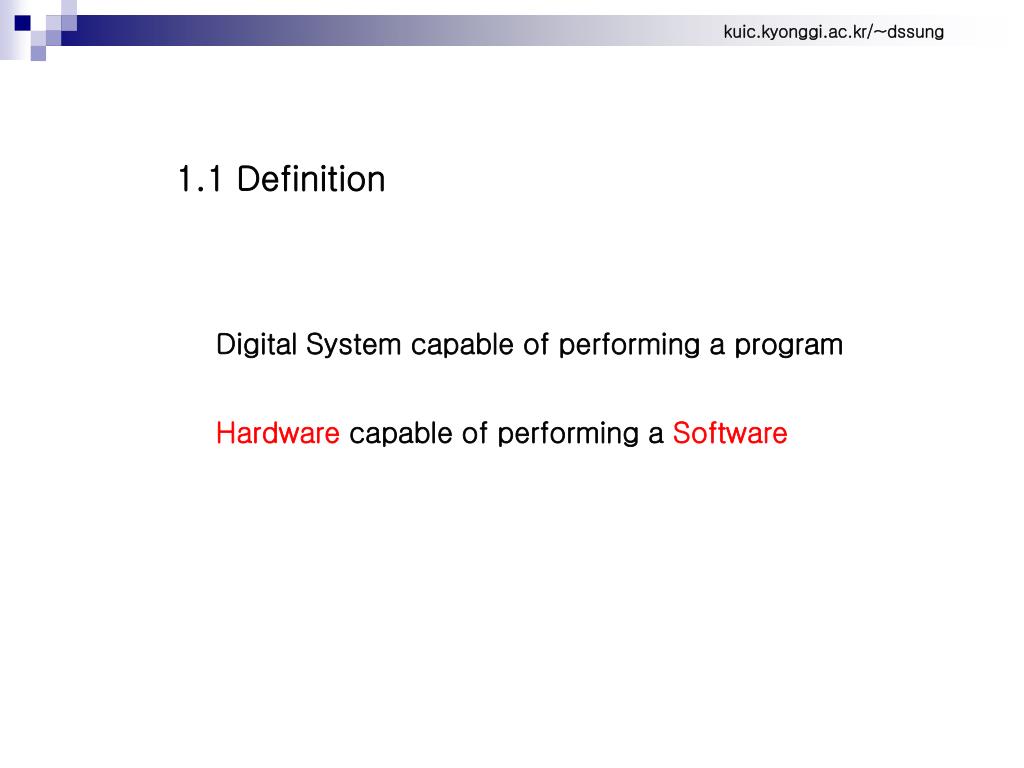 kuic.kyonggi.ac.kr/~dssung

1.1 Definition

Digital System capable of performing a program

Hardware capable of performing a Software